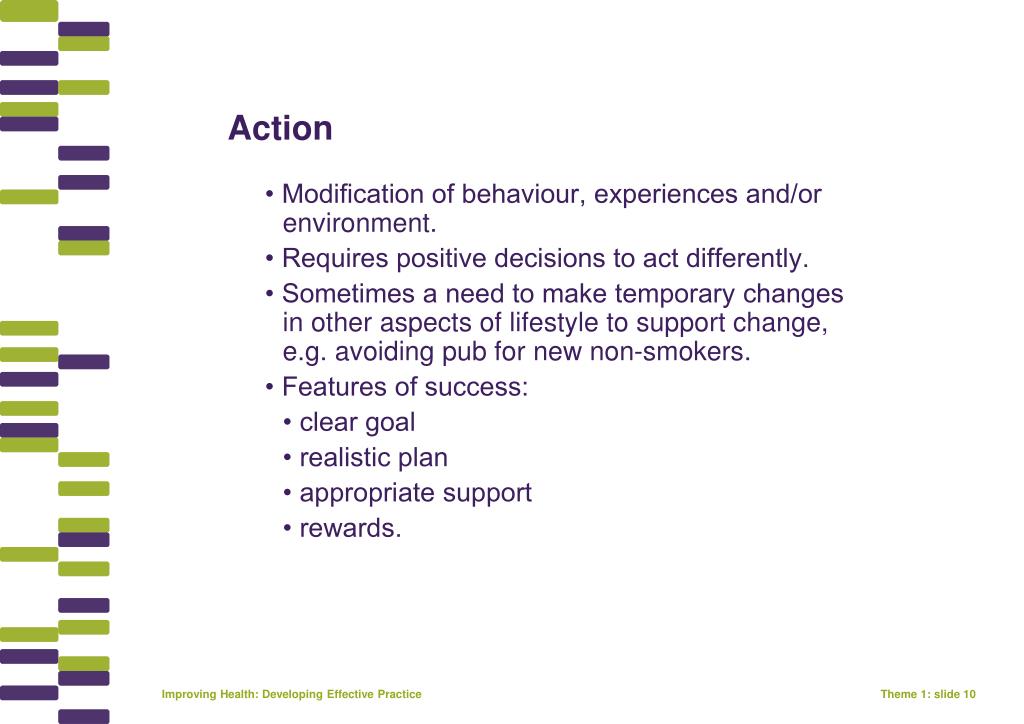 Action

• Modification of behaviour, experiences and/or environment.
• Requires positive decisions to act differently.
• Sometimes a need to make temporary changes in other aspects of lifestyle to support change, e.g. avoiding pub for new non-smokers.
• Features of success:
• clear goal
• realistic plan
• appropriate support
• rewards.

Improving Health: Developing Effective Practice

Theme 1: slide 10